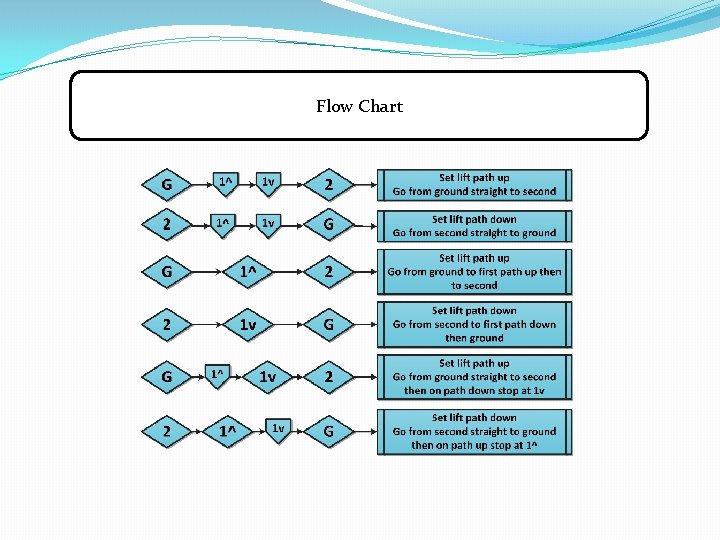 Flow Chart

G 1^ 1v 2 Set lift path up Go from ground straight to second

2 1^ 1v G Set lift path down Go from second straight to ground

G 1^ 2 Set lift path up Go from ground to first path up then to second

2 1v G Set lift path down Go from second to first path down then ground

G 1^ 1v 2 Set lift path up Go from ground straight to second then on path down stop at 1v

2 1^ 1v G Set lift path down Go from second straight to ground then on path up stop at 1^